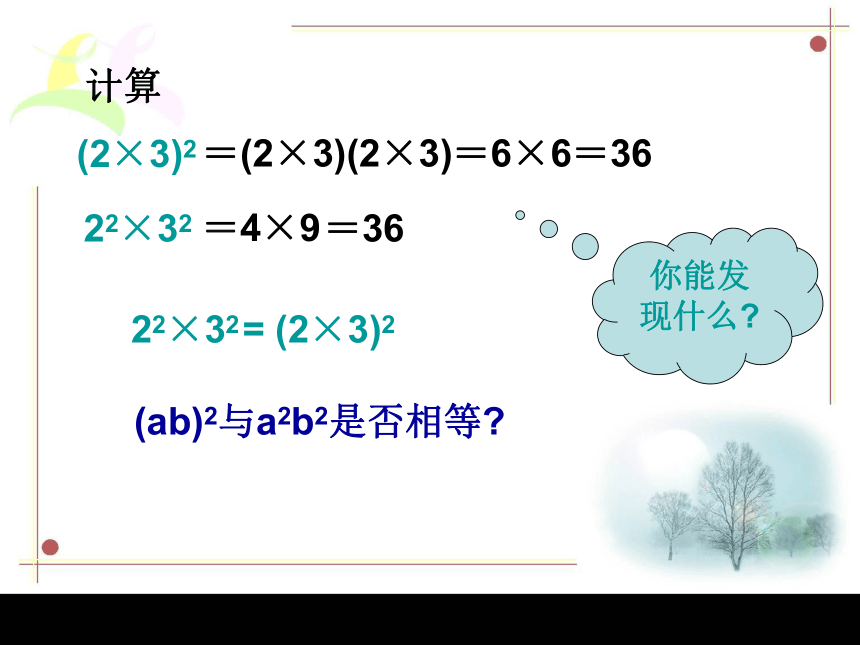 计算

$(2\times3)^2=(2\times3)(2\times3)=6\times6=36$

$2^2\times3^2=4\times9=36$

你能发现什么？

$2^2\times3^2=(2\times3)^2$

$(ab)^2$与$a^2b^2$是否相等？